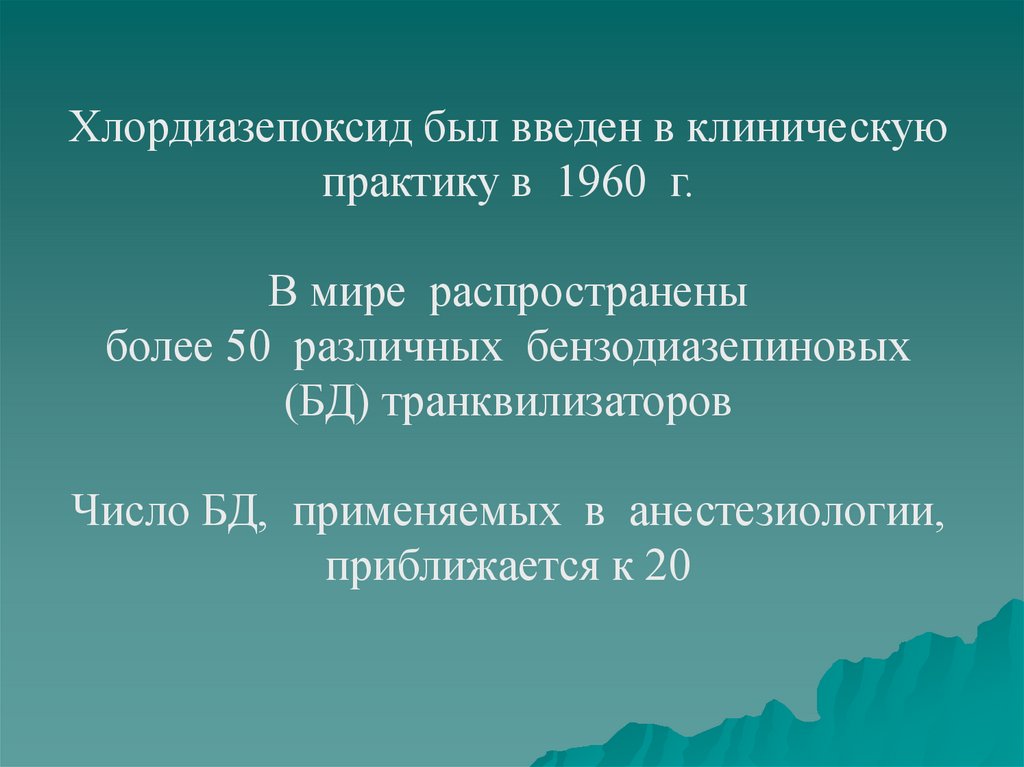 Хлордиазепоксид был введен в клиническую практику в 1960 г.

В мире распространены более 50 различных бензодиазепиновых (БД) транквилизаторов

Число БД, применяемых в анестезиологии, приближается к 20